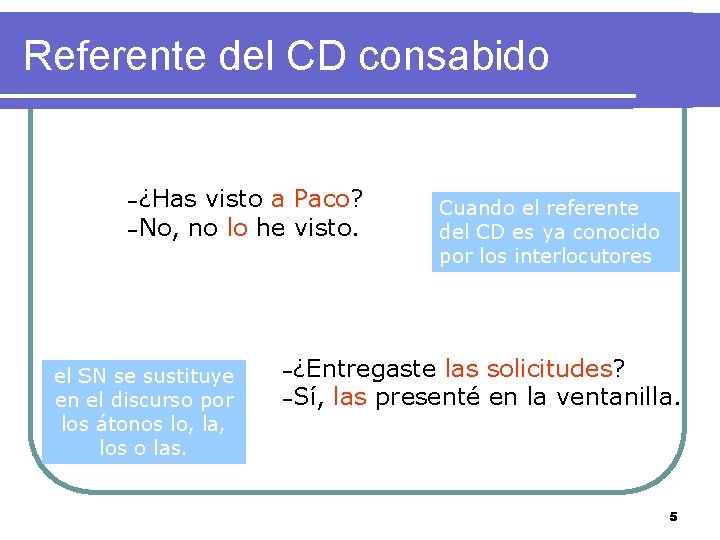 Referente del CD consabido

-¿Has visto a Paco?
-No, no lo he visto.

Cuando el referente del CD es ya conocido por los interlocutores

el SN se sustituye en el discurso por los átonos lo, la, los o las.

-¿Entregaste las solicitudes?
-Sí, las presenté en la ventanilla.

5